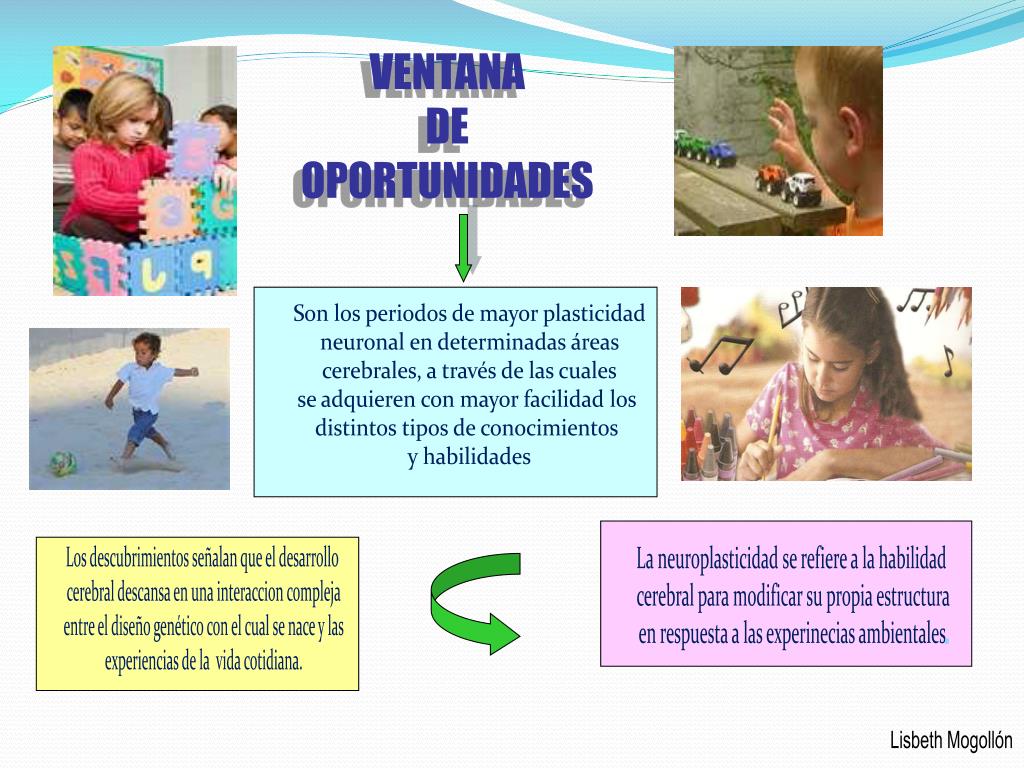 VENTANA
DE
OPORTUNIDADES

Son los periodos de mayor plasticidad neuronal en determinadas áreas cerebrales, a través de las cuales se adquieren con mayor facilidad los distintos tipos de conocimientos y habilidades

Los descubrimientos señalan que el desarrollo cerebral descansa en una interaccion compleja entre el diseño genético con el cual se nace y las experiencias de la vida cotidiana.

La neuroplasticidad se refiere a la habilidad cerebral para modificar su propia estructura en respuesta a las experinecias ambientales.

Lisbeth Mogollón